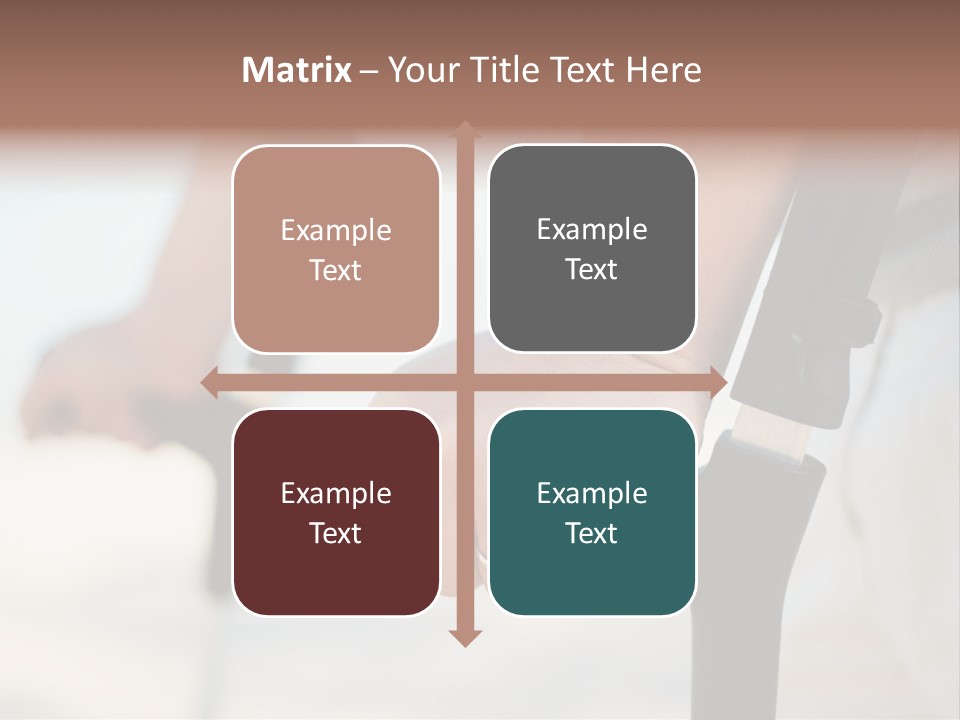 Matrix – Your Title Text Here

Example Text

Example Text

Example Text

Example Text